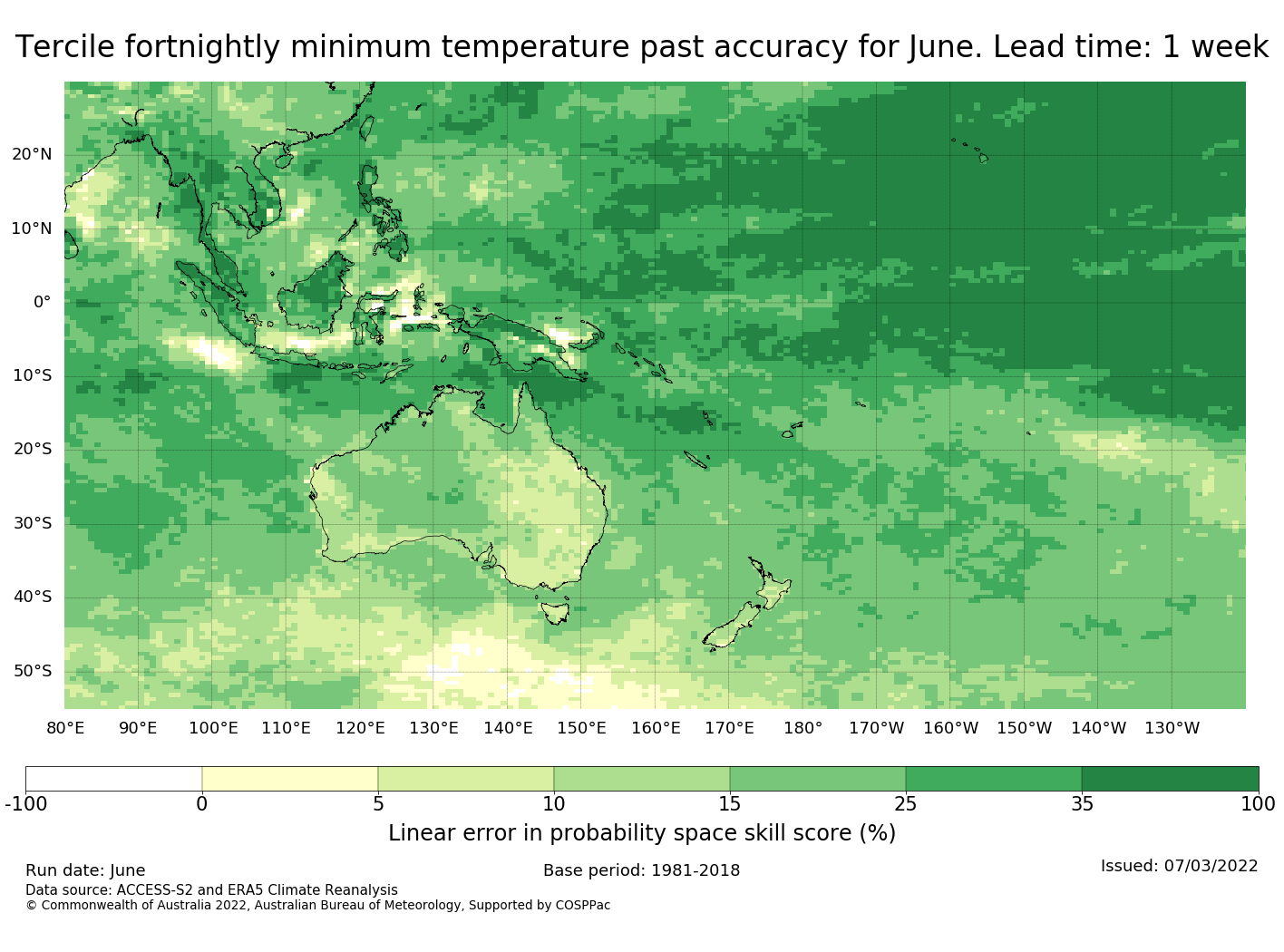 Tercile fortnightly minimum temperature past accuracy for June. Lead time: 1 week

20°N
10°N
0°
10°S
20°S
30°S
40°S
50°S

80°E 90°E 100°E 110°E 120°E 130°E 140°E 150°E 160°E 170°E 180° 170°W 160°W 150°W 140°W 130°W

-100 0 5 10 15 25 35 100

Linear error in probability space skill score (%)

Run date: June
Base period: 1981-2018
Issued: 07/03/2022
Data source: ACCESS-S2 and ERA5 Climate Reanalysis
© Commonwealth of Australia 2022, Australian Bureau of Meteorology, Supported by COSPPac